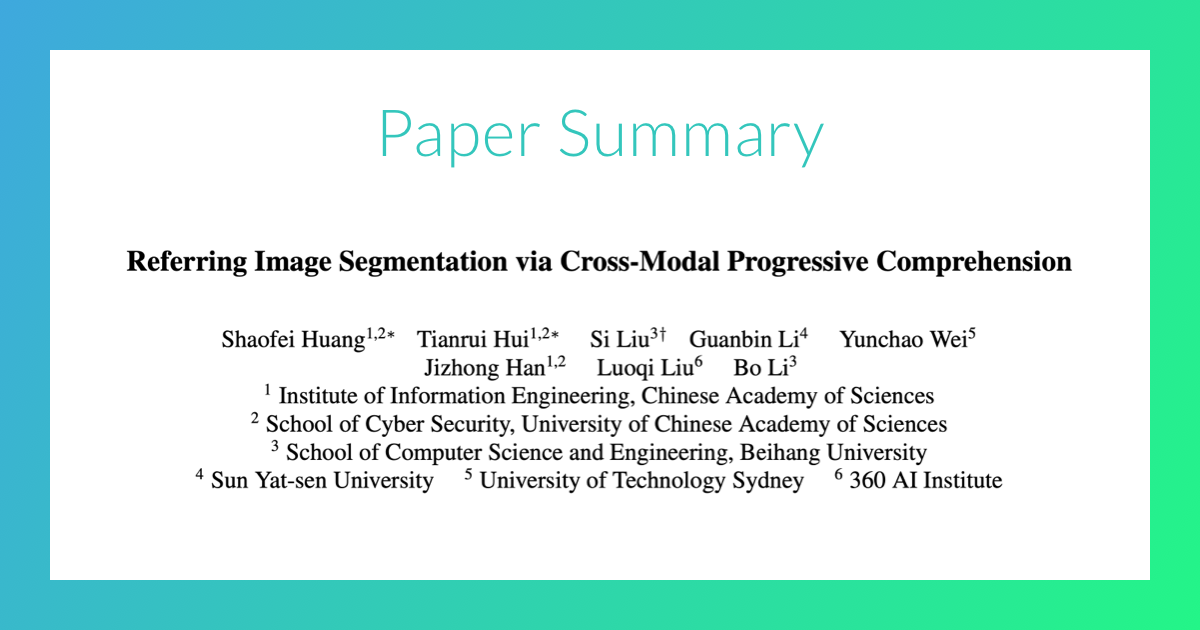 Paper Summary

Referring Image Segmentation via Cross-Modal Progressive Comprehension

Shaofei Huang$^{1,2*}$ Tianrui Hui$^{1,2*}$ Si Liu$^{3\dagger}$ Guanbin Li$^{4}$ Yunchao Wei$^{5}$
Jizhong Han$^{1,2}$ Luoqi Liu$^{6}$ Bo Li$^{3}$
$^{1}$ Institute of Information Engineering, Chinese Academy of Sciences
$^{2}$ School of Cyber Security, University of Chinese Academy of Sciences
$^{3}$ School of Computer Science and Engineering, Beihang University
$^{4}$ Sun Yat-sen University $^{5}$ University of Technology Sydney $^{6}$ 360 AI Institute